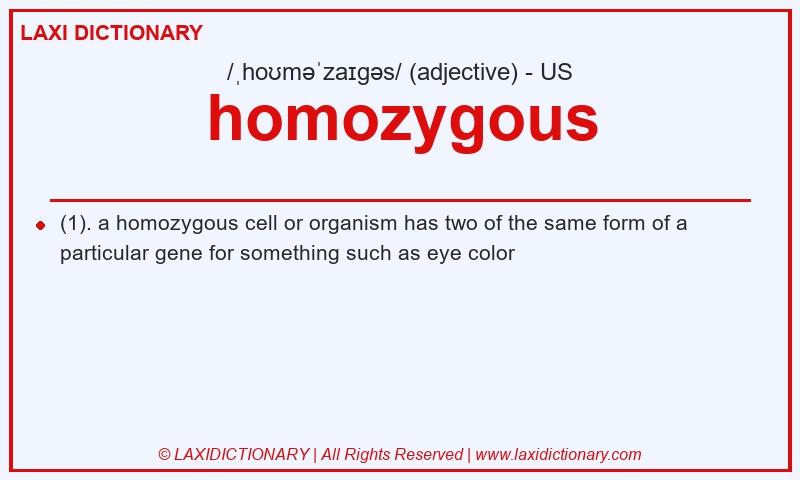 LAXI DICTIONARY

/ˌhoʊməˈzaɪɡəs/ (adjective) - US

homozygous

(1). a homozygous cell or organism has two of the same form of a particular gene for something such as eye color

© LAXIDICTIONARY | All Rights Reserved | www.laxidictionary.com